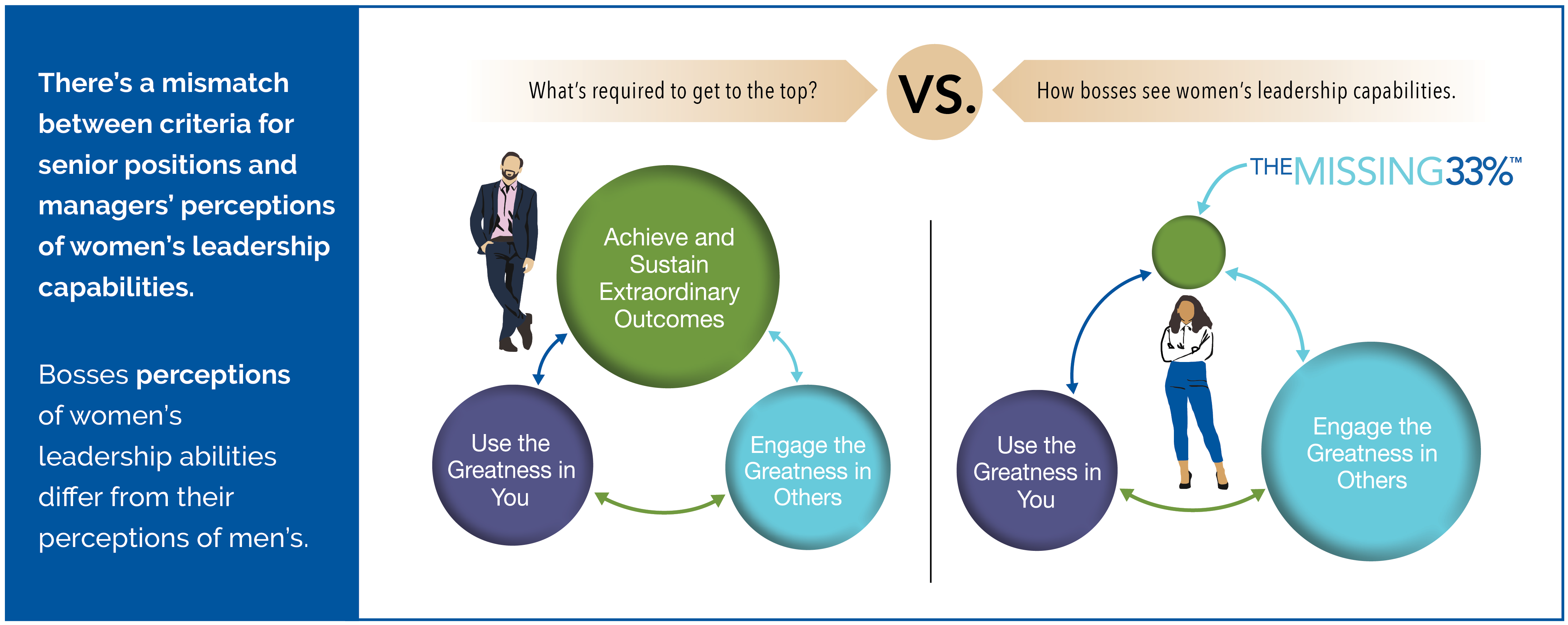 There's a mismatch between criteria for senior positions and managers' perceptions of women's leadership capabilities.

Bosses perceptions of women's leadership abilities differ from their perceptions of men's.

What's required to get to the top?

VS.

How bosses see women's leadership capabilities.

Achieve and Sustain Extraordinary Outcomes

Use the Greatness in You

Engage the Greatness in Others

THE MISSING 33%™

Use the Greatness in You

Engage the Greatness in Others